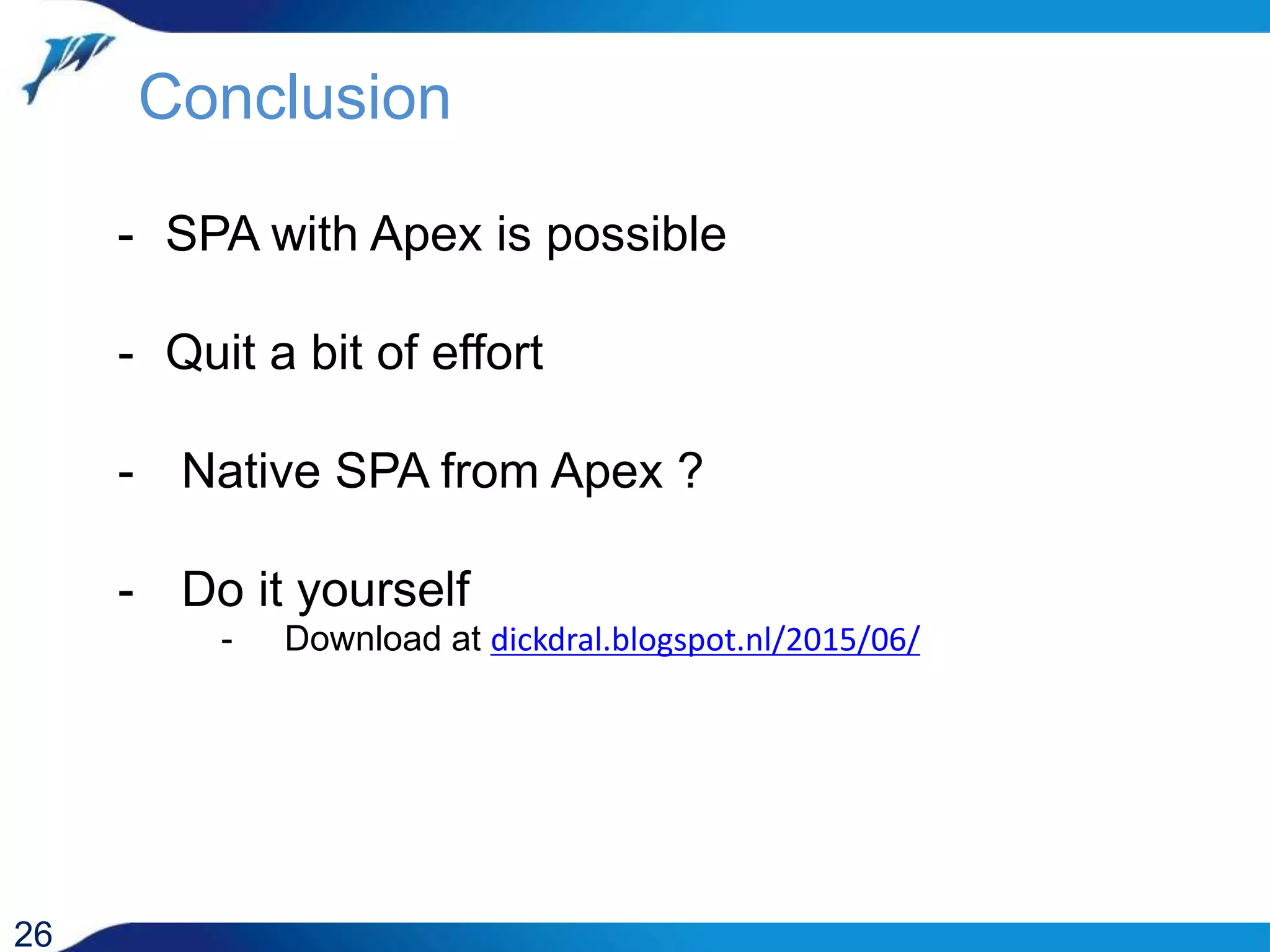 Conclusion

- SPA with Apex is possible

- Quit a bit of effort

- Native SPA from Apex ?

- Do it yourself
  - Download at dickdral.blogspot.nl/2015/06/

26